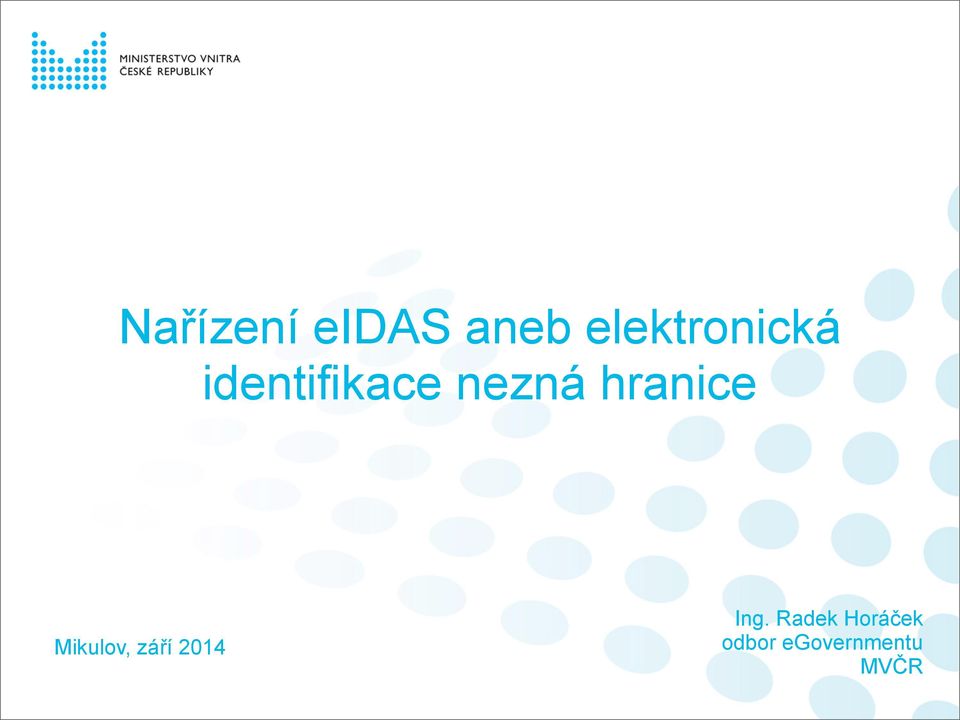 MINISTERSTVO VNITRA
ČESKÉ REPUBLIKY

Nařízení eIDAS aneb elektronická identifikace nezná hranice

Mikulov, září 2014

Ing. Radek Horáček
odbor eGovernmentu
MVČR